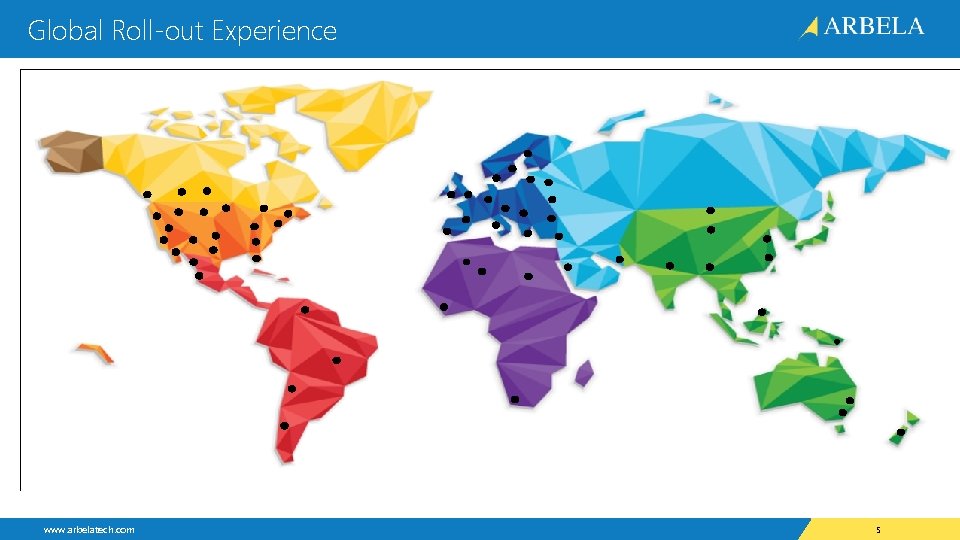 Global Roll-out Experience

ARBELA

www.arbelatech.com

5